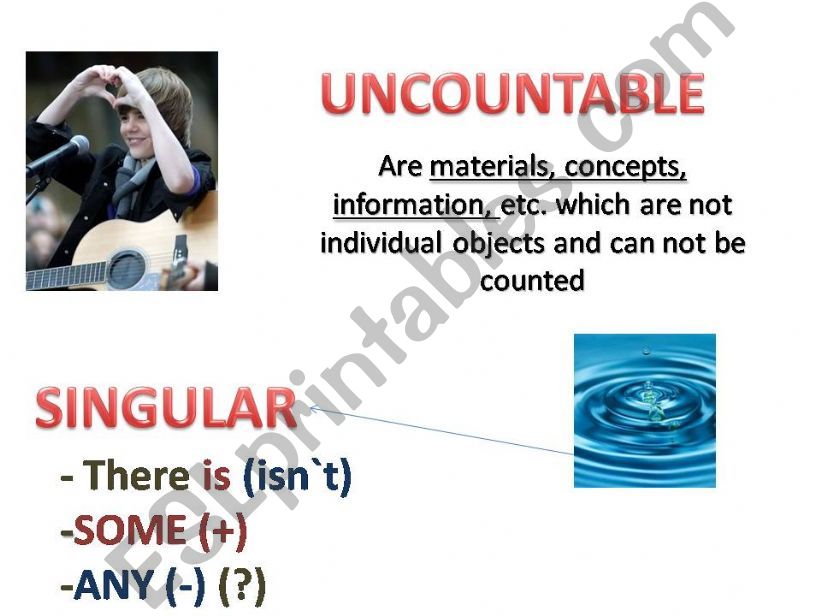 UNCOUNTABLE

Are materials, concepts, information, etc. which are not individual objects and can not be counted

SINGULAR

- There is (isn`t)

-SOME (+)

-ANY (-) (?)

ESLprintables.com